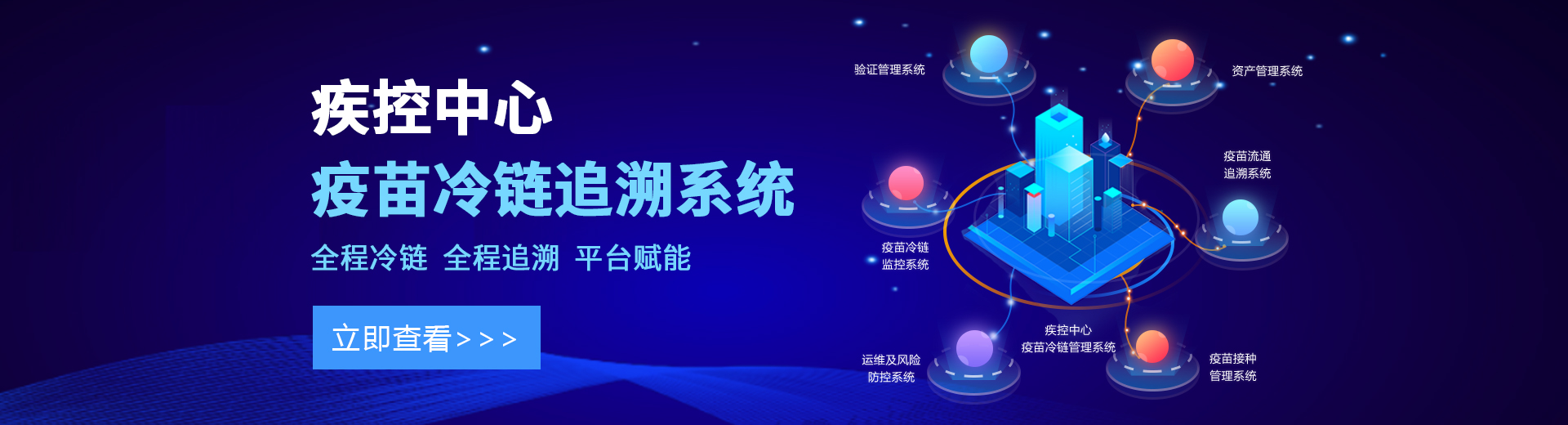 疾控中心

疫苗冷链追溯系统

全程冷链 全程追溯 平台赋能

立即查看>>>

验证管理系统

资产管理系统

疫苗流通
追溯系统

疫苗冷链
监控系统

疾控中心
疫苗冷链管理系统

运维及风险
防控系统

疫苗接种
管理系统